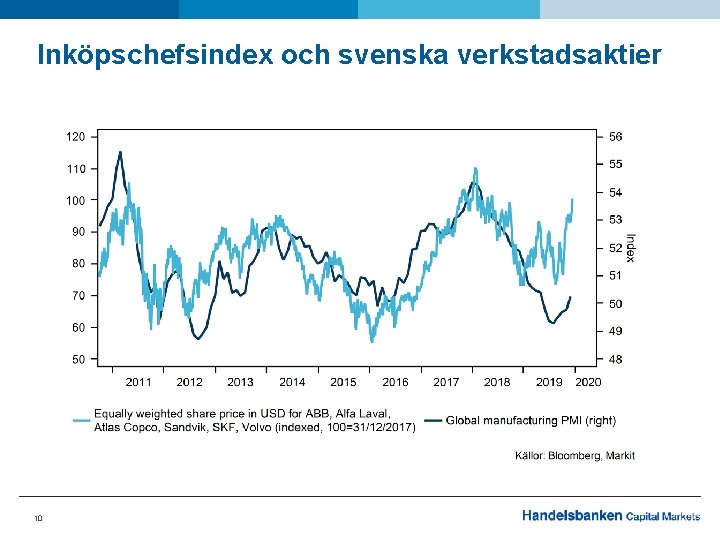 Inköpschefsindex och svenska verkstadsaktier

120
110
100
90
80
70
60
50

56
55
54
53
52
51
50
49
48

Index

2011 2012 2013 2014 2015 2016 2017 2018 2019 2020

Equally weighted share price in USD for ABB, Alfa Laval, Atlas Copco, Sandvik, SKF, Volvo (indexed, 100=31/12/2017)

Global manufacturing PMI (right)

Källor: Bloomberg, Markit

10

Handelsbanken Capital Markets